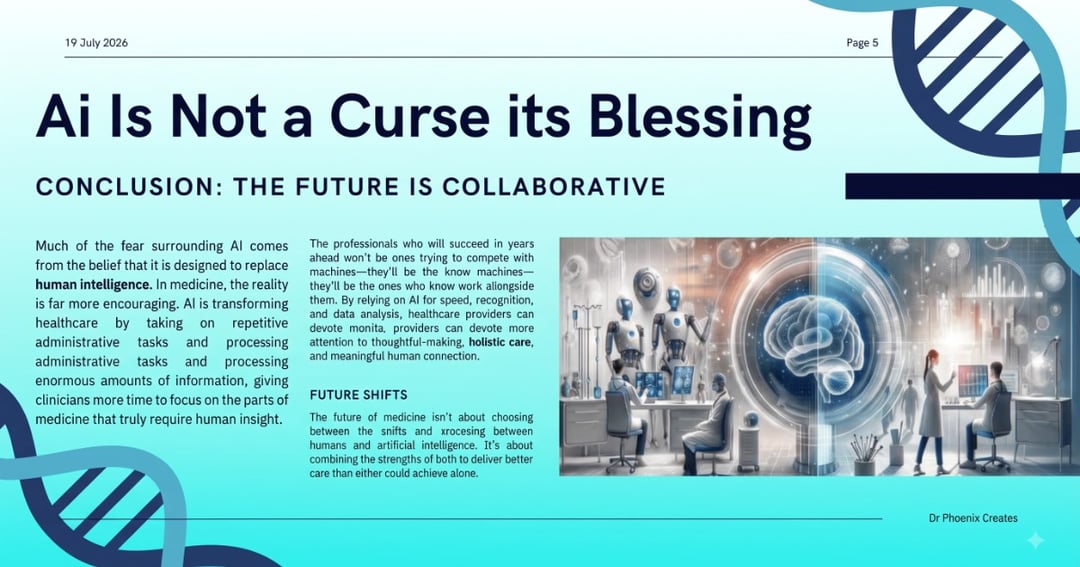 19 July 2026

Page 5

Ai Is Not a Curse its Blessing

CONCLUSION: THE FUTURE IS COLLABORATIVE

Much of the fear surrounding AI comes from the belief that it is designed to replace human intelligence. In medicine, the reality is far more encouraging. AI is transforming healthcare by taking on repetitive administrative tasks and processing administrative tasks and processing enormous amounts of information, giving clinicians more time to focus on the parts of medicine that truly require human insight.

The professionals who will succeed in years ahead won't be ones trying to compete with machines—they'll be the know machines—they'll be the ones who know work allongside them. By relying on AI for speed, recognition, and data analysis, healthcare providers can devote monita, providers can devote more attention to thoughtful-making, holistic care, and meaningful human connection.

FUTURE SHIFTS

The future of medicine isn't about choosing between the snifts and xrocesing between humans and artificial intelligence. It's about combining the strengths of both to deliver better care than either could achieve alone.

Dr Phoenix Creates